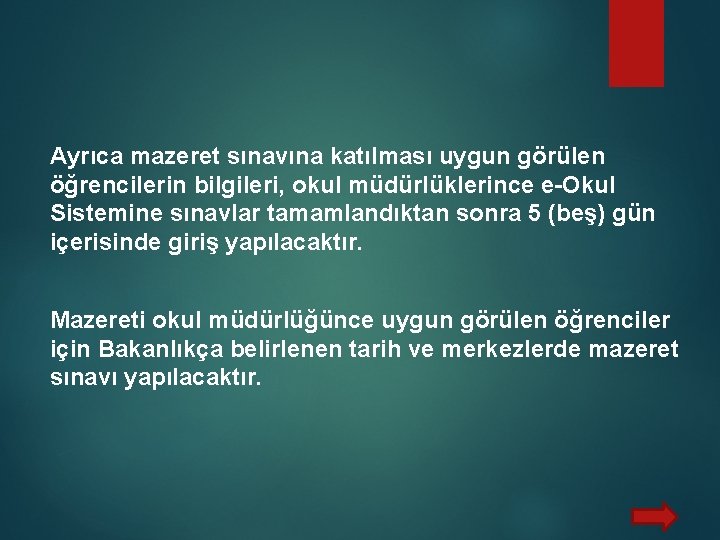 Ayrıca mazeret sınavına katılması uygun görülen öğrencilerin bilgileri, okul müdürlüklerince e-Okul Sistemine sınavlar tamamlandıktan sonra 5 (beş) gün içerisinde giriş yapılacaktır.

Mazereti okul müdürlüğünce uygun görülen öğrenciler için Bakanlıkça belirlenen tarih ve merkezlerde mazeret sınavı yapılacaktır.